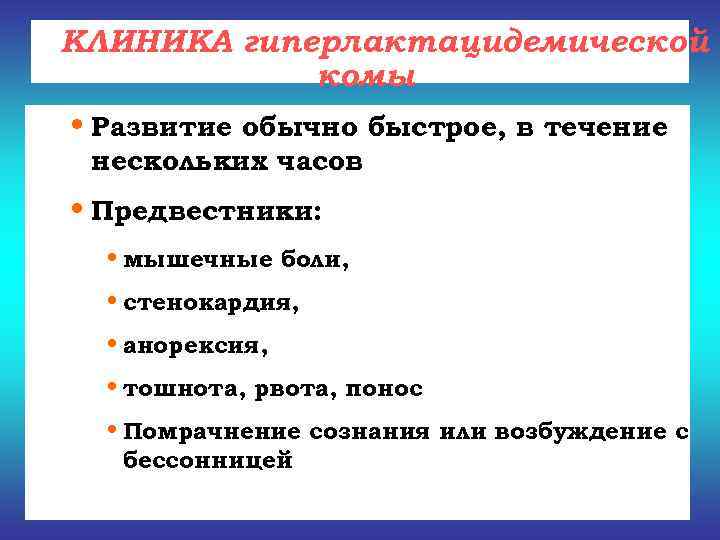 КЛИНИКА гиперлактацидемической комы

• Развитие обычно быстрое, в течение нескольких часов

• Предвестники:

• мышечные боли,

• стенокардия,

• анорексия,

• тошнота, рвота, понос

• Помрачнение сознания или возбуждение с бессонницей